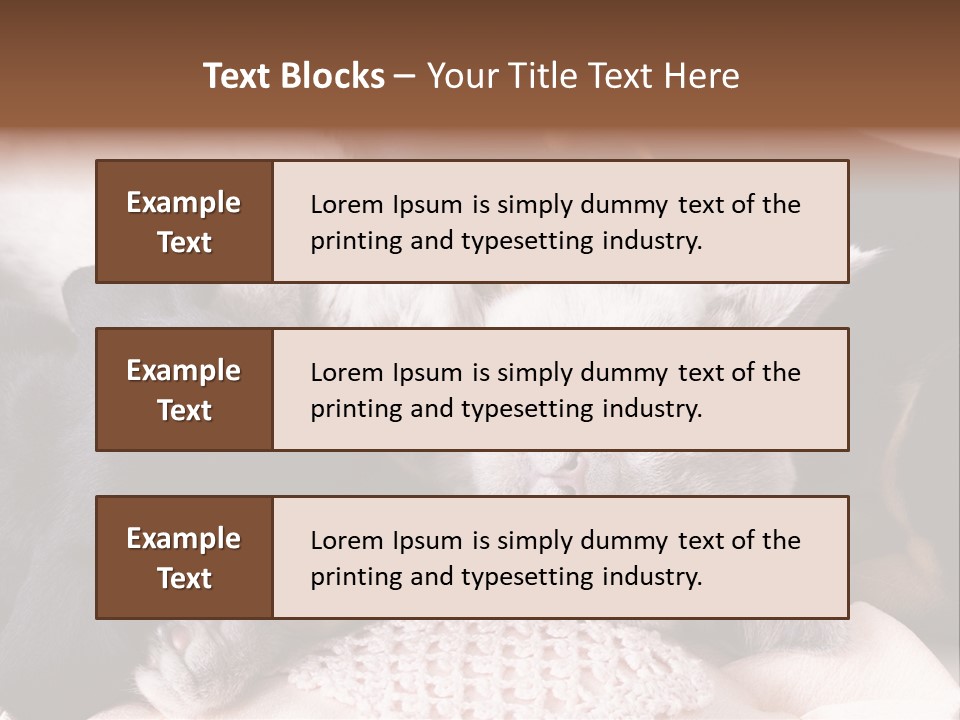 Text Blocks – Your Title Text Here

Example Text

Lorem Ipsum is simply dummy text of the printing and typesetting industry.

Example Text

Lorem Ipsum is simply dummy text of the printing and typesetting industry.

Example Text

Lorem Ipsum is simply dummy text of the printing and typesetting industry.